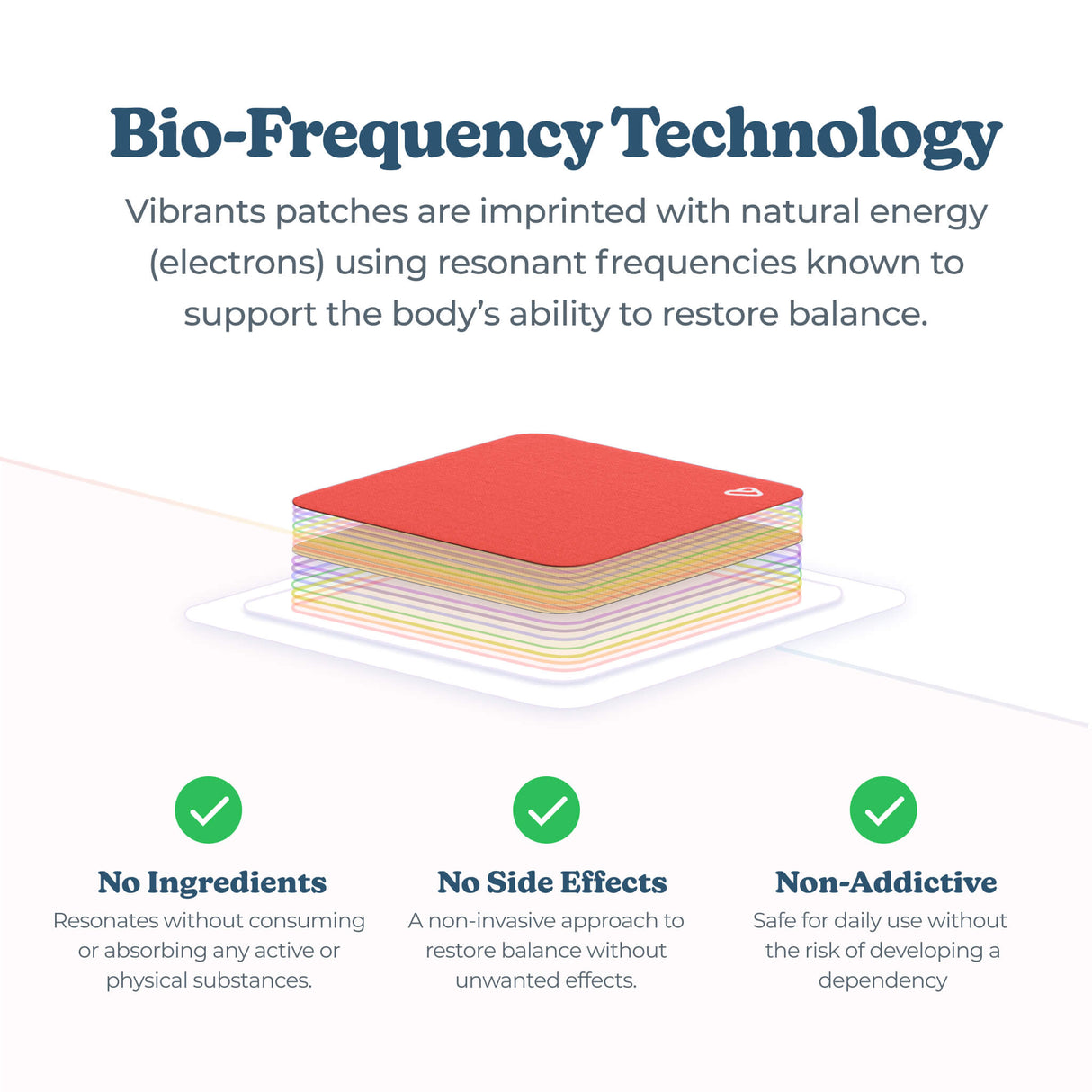 Bio-Frequency Technology

Vibrants patches are imprinted with natural energy (electrons) using resonant frequencies known to support the body's ability to restore balance.

No Ingredients
Resonates without consuming or absorbing any active or physical substances.

No Side Effects
A non-invasive approach to restore balance without unwanted effects.

Non-Addictive
Safe for daily use without the risk of developing a dependency